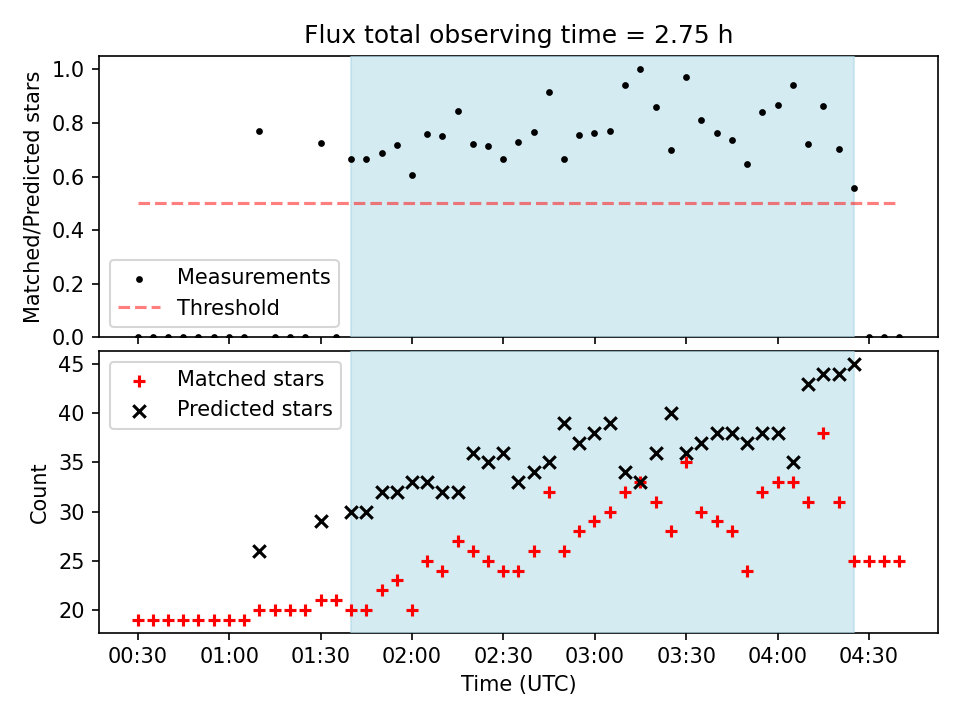 Flux total observing time = 2.75 h

Matched/Predicted stars

1.0
0.8
0.6
0.4
0.2
0.0

Measurements
Threshold

Count

45
40
35
30
25
20

Matched stars
Predicted stars

00:30 01:00 01:30 02:00 02:30 03:00 03:30 04:00 04:30

Time (UTC)